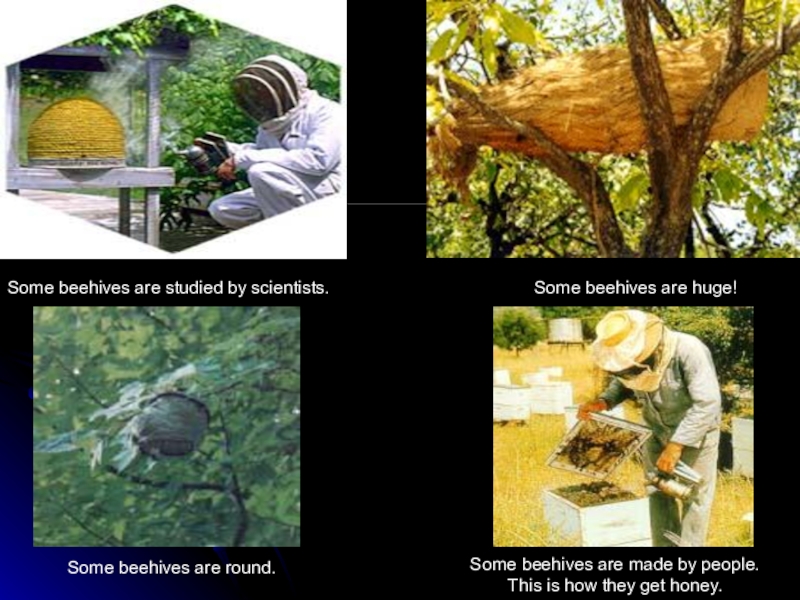 Some beehives are studied by scientists.

Some beehives are huge!

Some beehives are round.

Some beehives are made by people.
This is how they get honey.